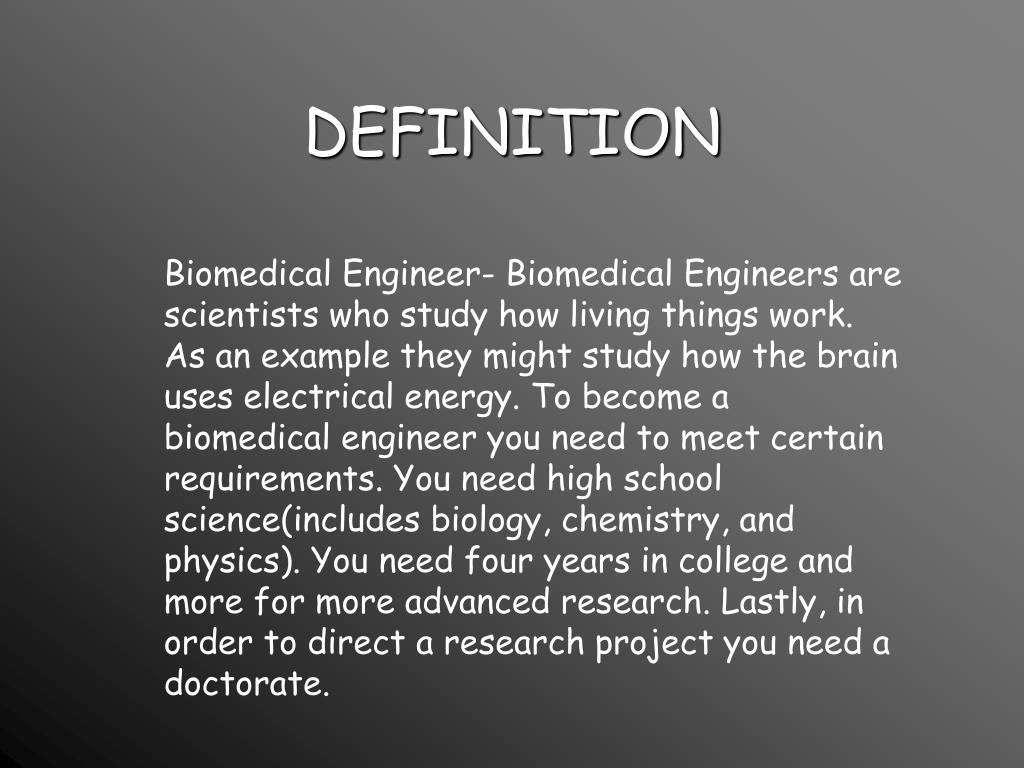 DEFINITION

Biomedical Engineer- Biomedical Engineers are scientists who study how living things work. As an example they might study how the brain uses electrical energy. To become a biomedical engineer you need to meet certain requirements. You need high school science(includes biology, chemistry, and physics). You need four years in college and more for more advanced research. Lastly, in order to direct a research project you need a doctorate.